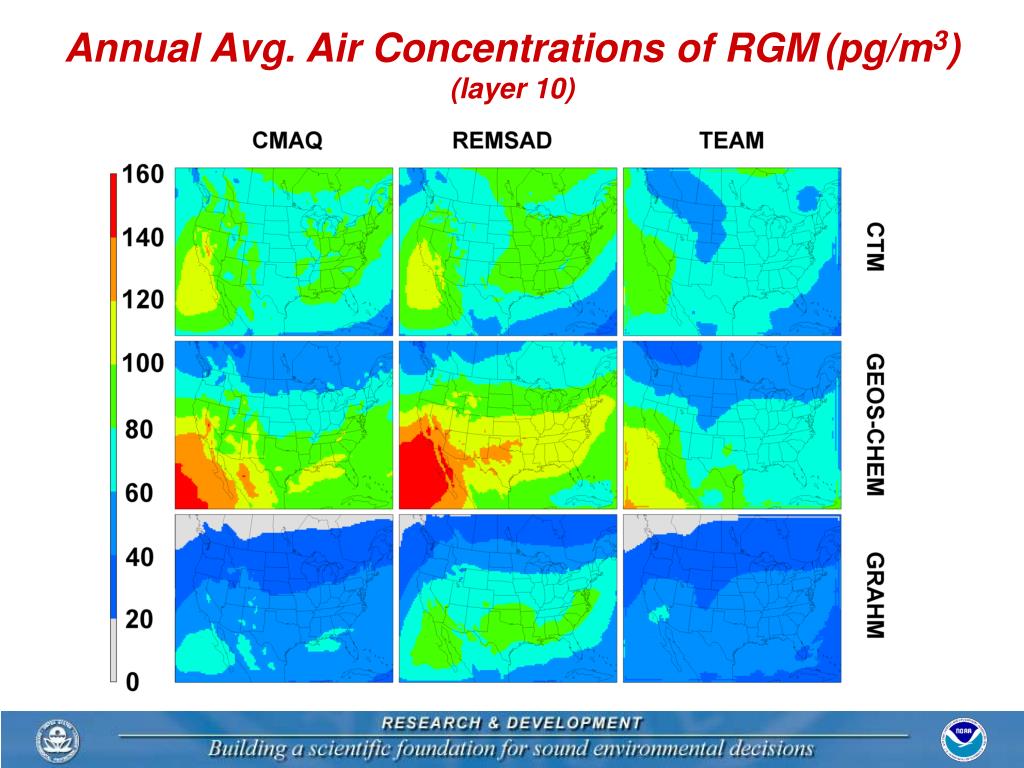 Annual Avg. Air Concentrations of RGM (pg/m$^3$)
(layer 10)

CMAQ REMSAD TEAM

160
140
120
100
80
60
40
20
0

CTM
GEOS-CHEM
GRAHM

RESEARCH & DEVELOPMENT
Building a scientific foundation for sound environmental decisions

NOAA